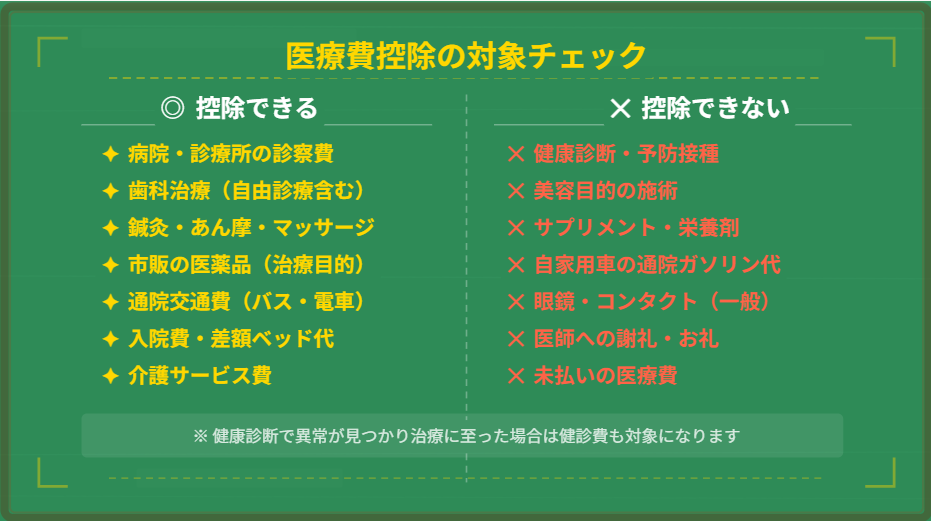 医療費控除の対象チェック

◎ 控除できる

✦ 病院・診療所の診察費
✦ 歯科治療（自由診療含む）
✦ 鍼灸・あん摩・マッサージ
✦ 市販の医薬品（治療目的）
✦ 通院交通費（バス・電車）
✦ 入院費・差額ベッド代
✦ 介護サービス費

✕ 控除できない

✕ 健康診断・予防接種
✕ 美容目的の施術
✕ サプリメント・栄養剤
✕ 自家用車の通院ガソリン代
✕ 眼鏡・コンタクト（一般）
✕ 医師への謝礼・お礼
✕ 未払いの医療費

※ 健康診断で異常が見つかり治療に至った場合は健診費も対象になります